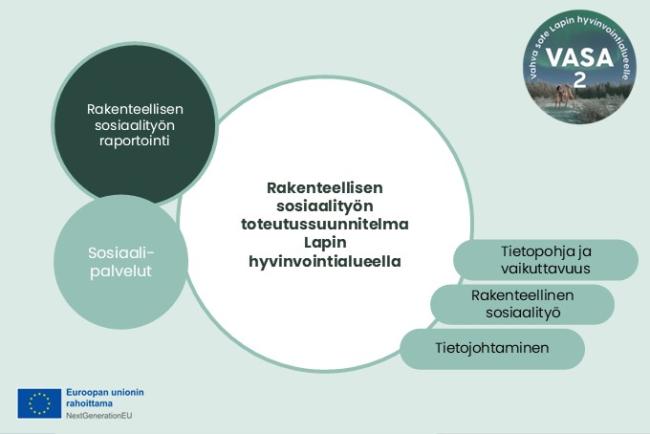 Vahva sote Lapin hyvinvointialueelle
VASA 2

Rakenteellisen sosiaalityön raportointi

Sosiaali-palvelut

Rakenteellisen sosiaalityön toteutussuunnitelma Lapin hyvinvointialueella

Tietopohja ja vaikuttavuus

Rakenteellinen sosiaalityö

Tietojohtaminen

Euroopan unionin rahoittama
NextGenerationEU